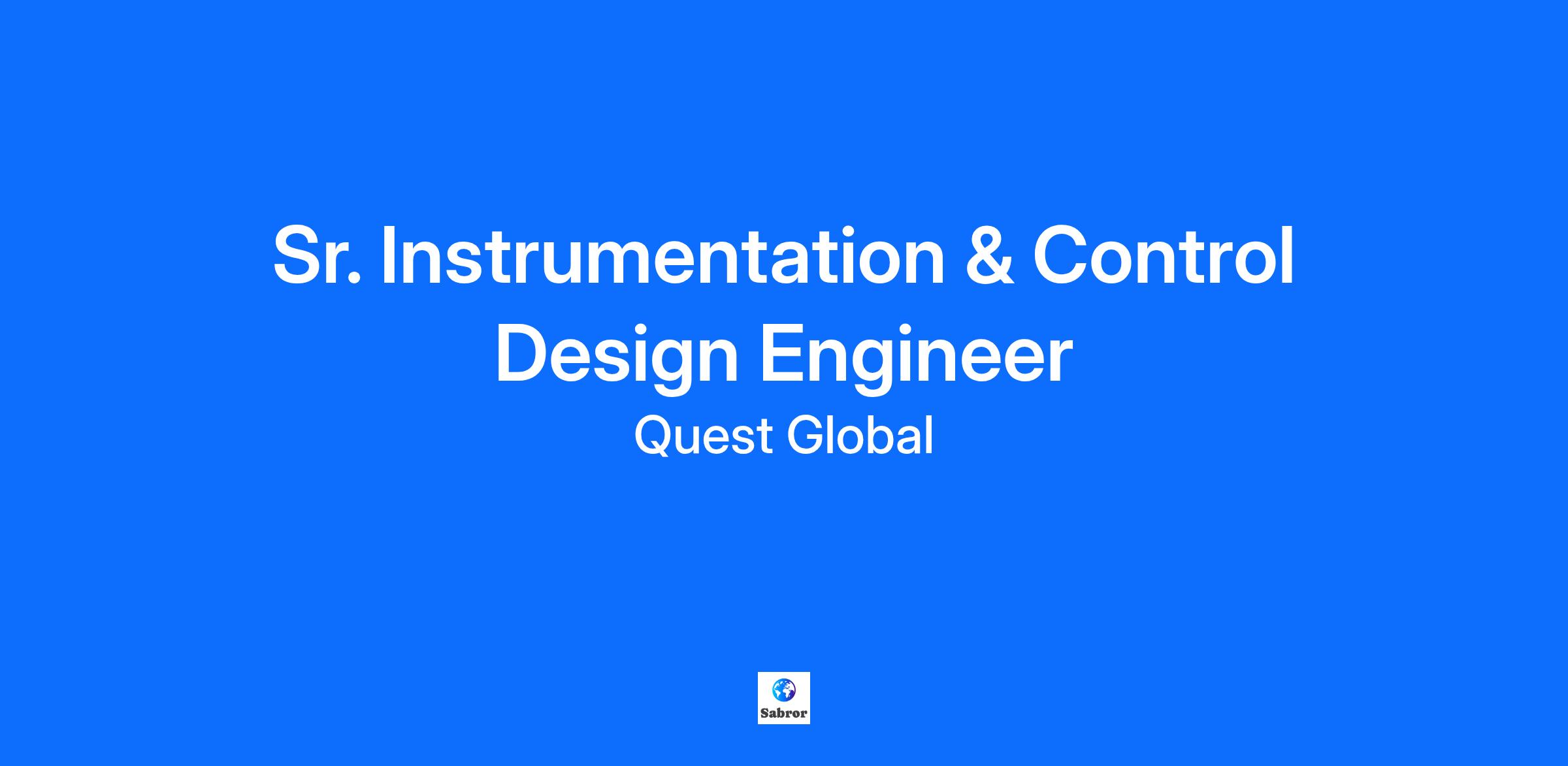 Sr. Instrumentation & Control Design Engineer

Quest Global

Sabror